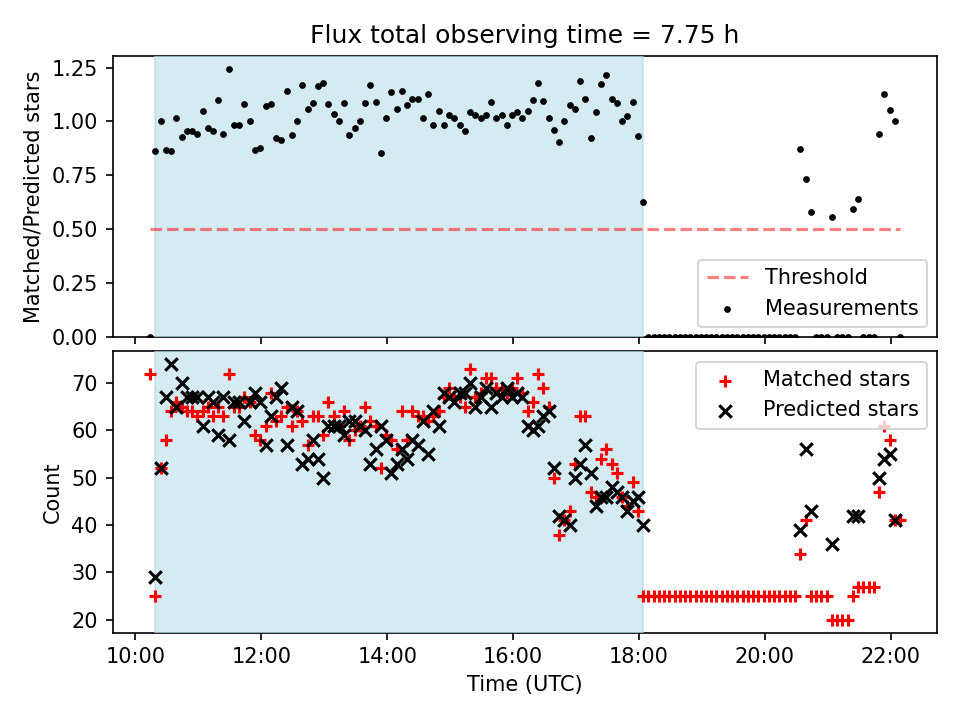 Flux total observing time = 7.75 h

Matched/Predicted stars

1.25
1.00
0.75
0.50
0.25
0.00

Threshold
Measurements

Count

70
60
50
40
30
20

Matched stars
Predicted stars

10:00
12:00
14:00
16:00
18:00
20:00
22:00

Time (UTC)